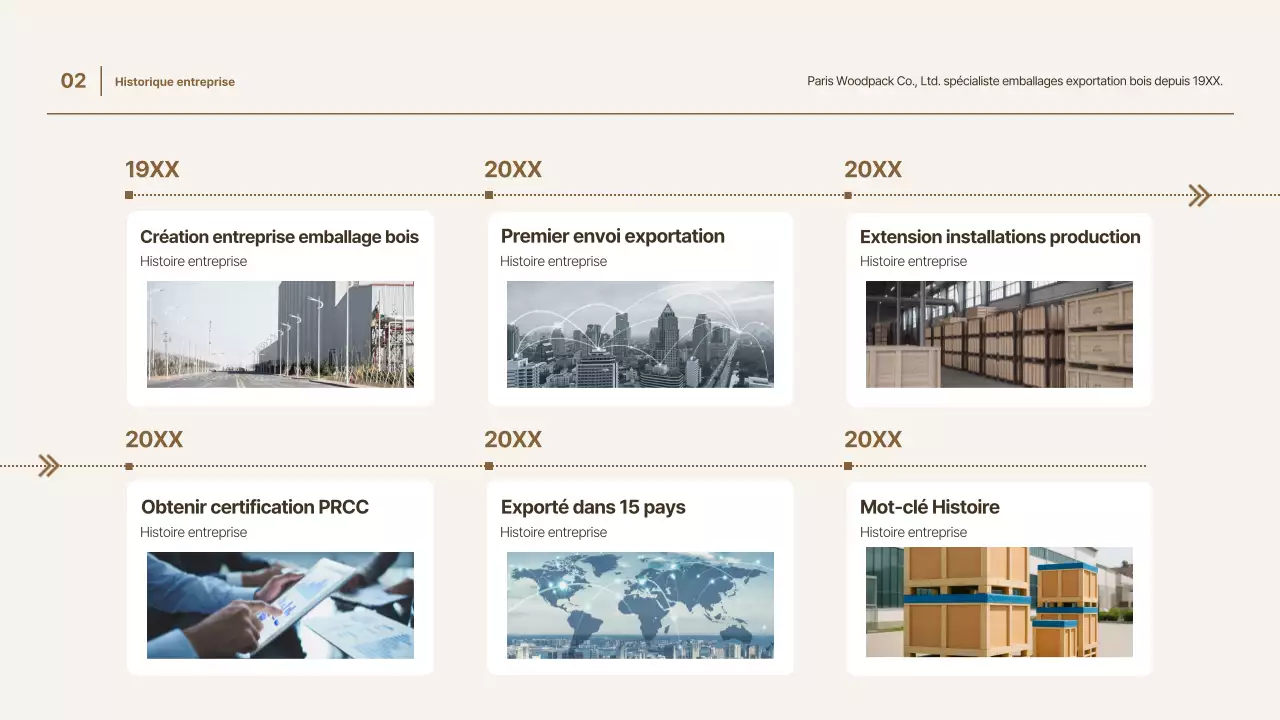 02 Historique entreprise

Paris Woodpack Co., Ltd. spécialiste emballages exportation bois depuis 19XX.

19XX

Création entreprise emballage bois
Histoire entreprise

20XX

Premier envoi exportation
Histoire entreprise

20XX

Extension installations production
Histoire entreprise

20XX

Obtenir certification PRCC
Histoire entreprise

20XX

Exporté dans 15 pays
Histoire entreprise

20XX

Mot-clé Histoire
Histoire entreprise